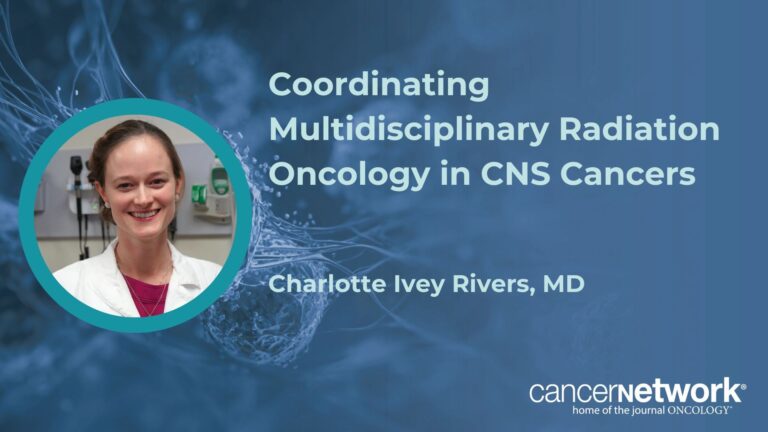 Coordinating Multidisciplinary Radiation Oncology in CNS Cancers

Charlotte Ivey Rivers, MD

cancernetwork®
home of the journal ONCOLOGY®